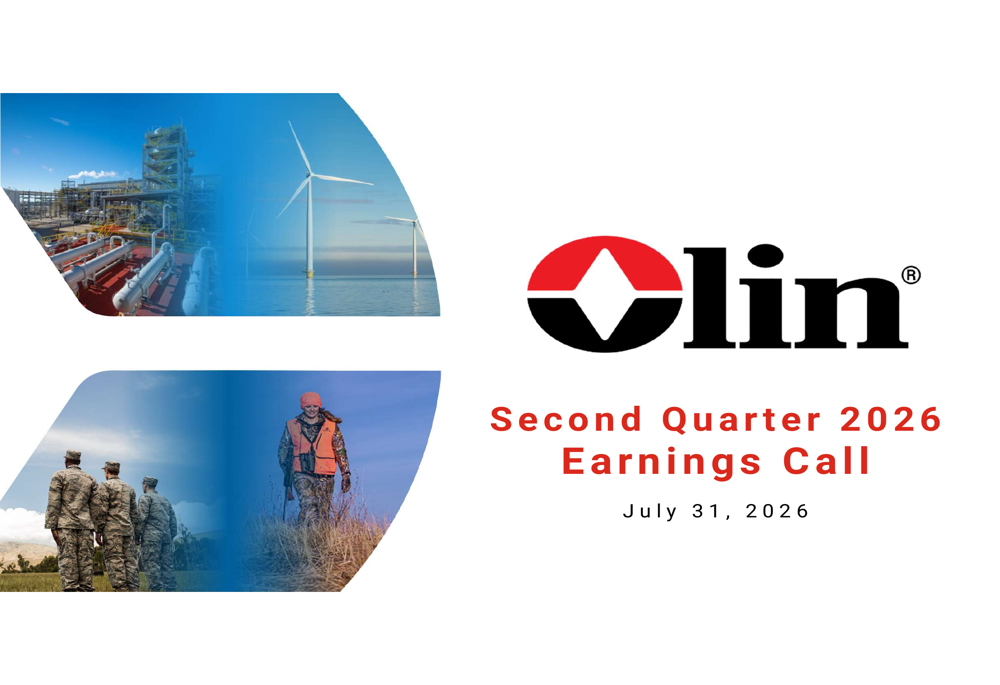 Olin®

Second Quarter 2026 Earnings Call

July 31, 2026